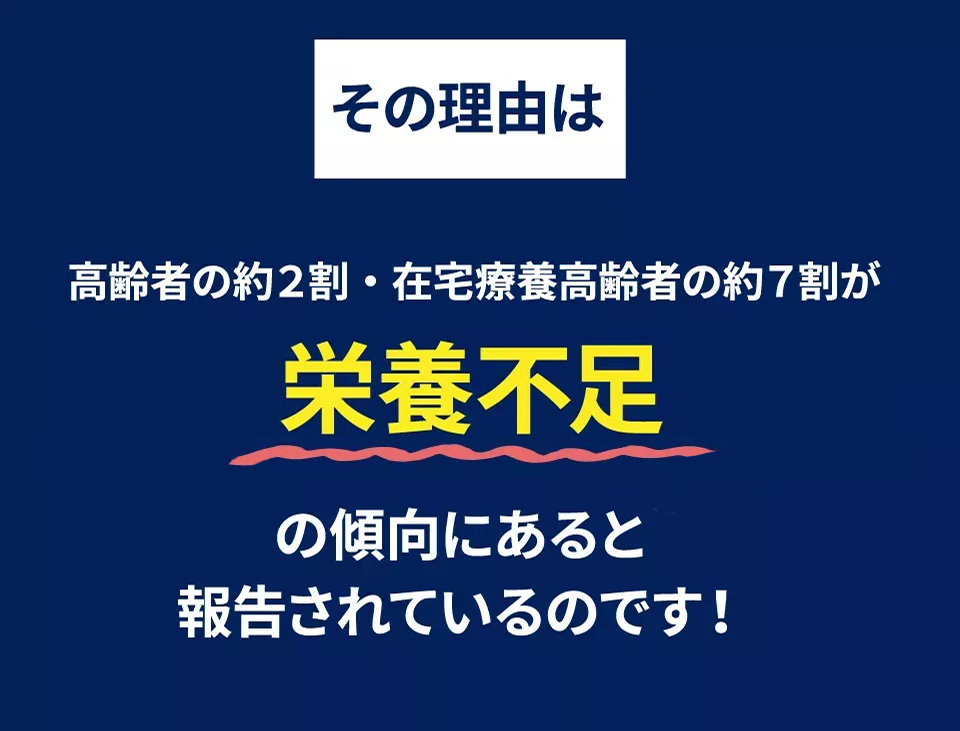 その理由は

高齢者の約２割・在宅療養高齢者の約７割が

栄養不足

の傾向にあると
報告されているのです！